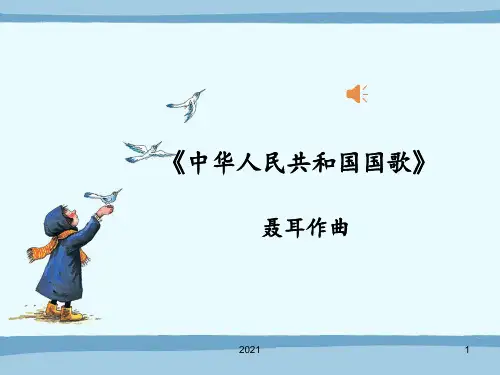 《中华人民共和国国歌》

聂耳作曲

2021

1